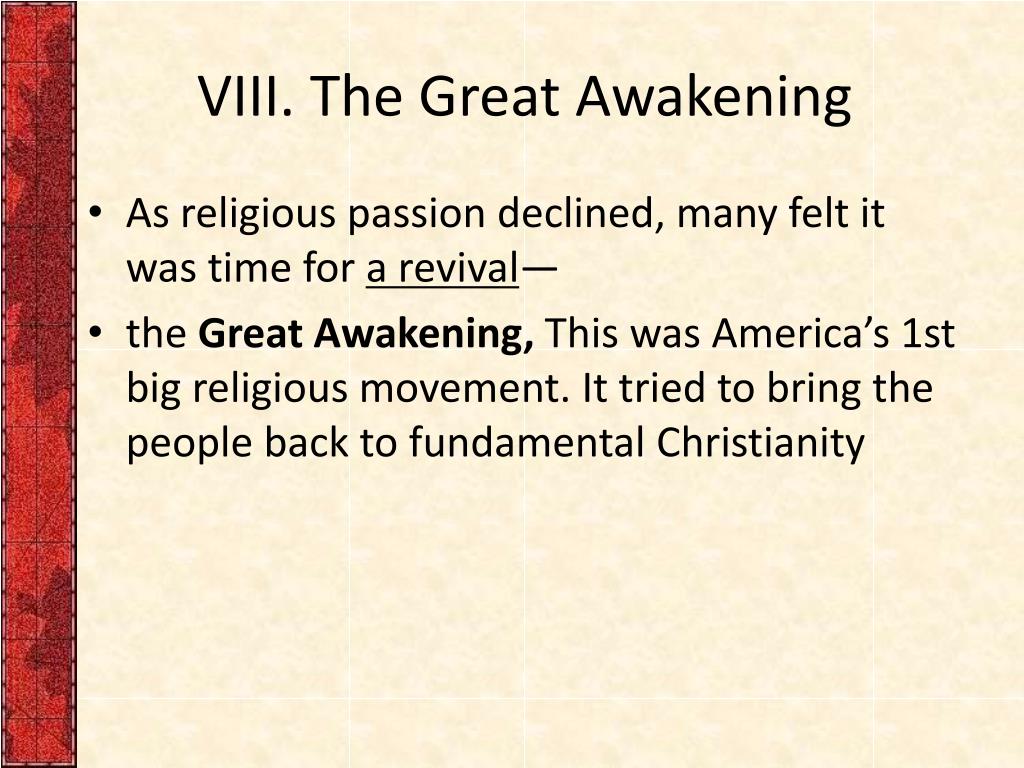 VIII. The Great Awakening

• As religious passion declined, many felt it was time for a revival—

• the Great Awakening, This was America's 1st big religious movement. It tried to bring the people back to fundamental Christianity